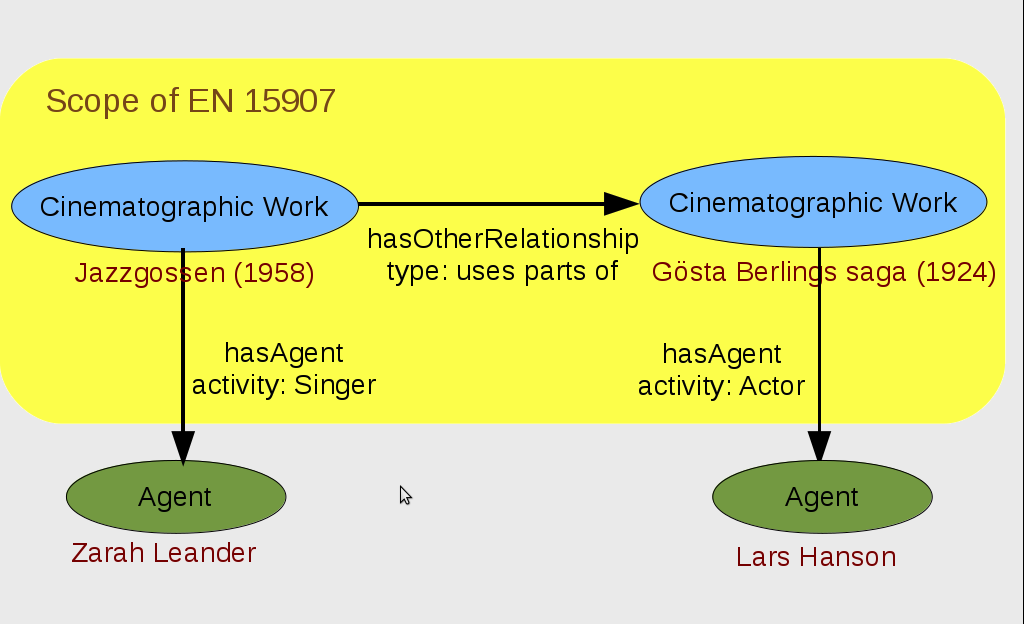 Scope of EN 15907

Cinematographic Work
Jazzgossen (1958)

hasOtherRelationship
type: uses parts of

Cinematographic Work
Gösta Berlings saga (1924)

hasAgent
activity: Singer

hasAgent
activity: Actor

Agent
Zarah Leander

Agent
Lars Hanson